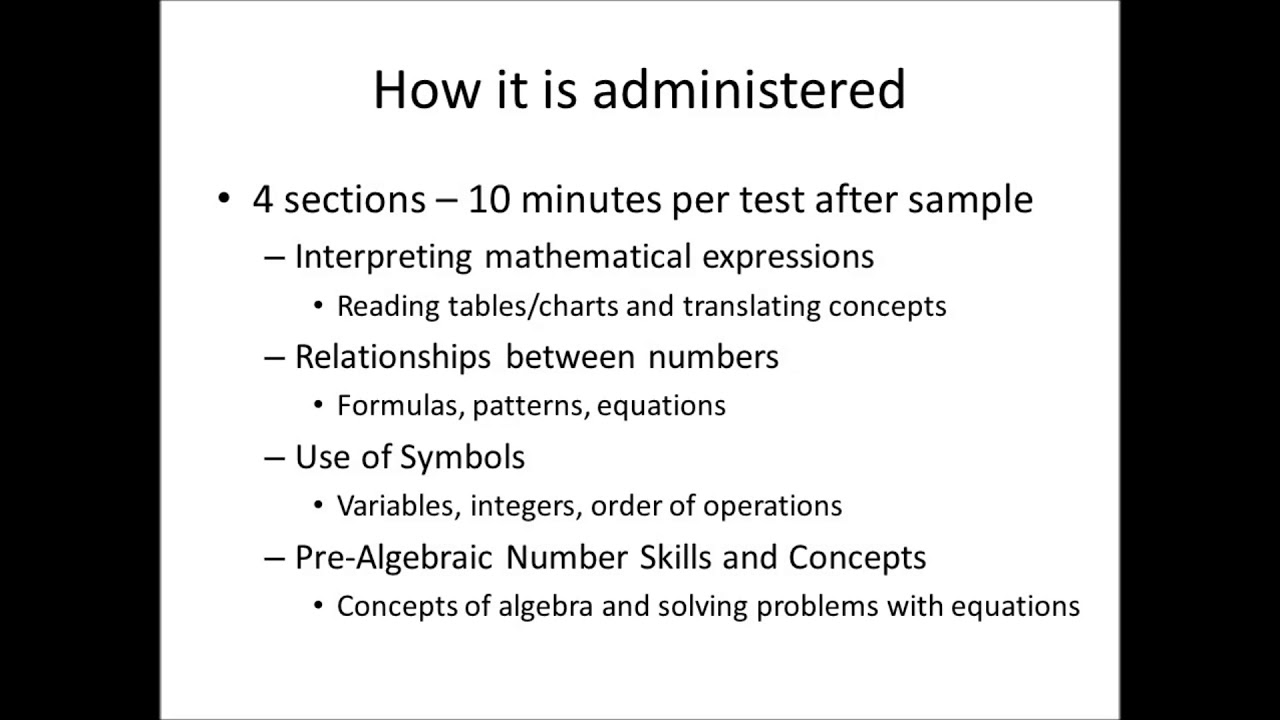 How it is administered

• 4 sections – 10 minutes per test after sample
– Interpreting mathematical expressions
• Reading tables/charts and translating concepts
– Relationships between numbers
• Formulas, patterns, equations
– Use of Symbols
• Variables, integers, order of operations
– Pre-Algebraic Number Skills and Concepts
• Concepts of algebra and solving problems with equations